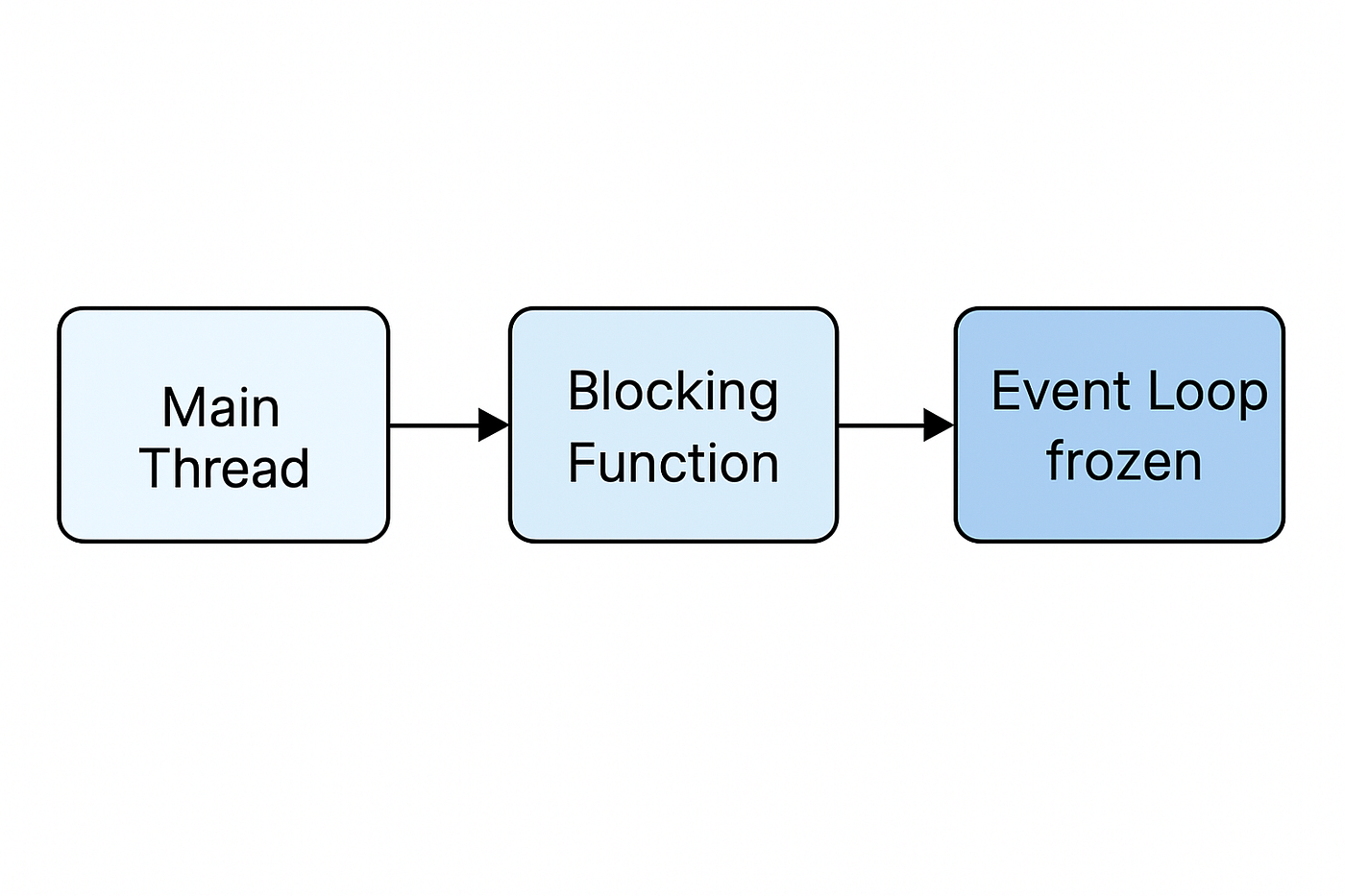 Main Thread

Blocking Function

Event Loop frozen